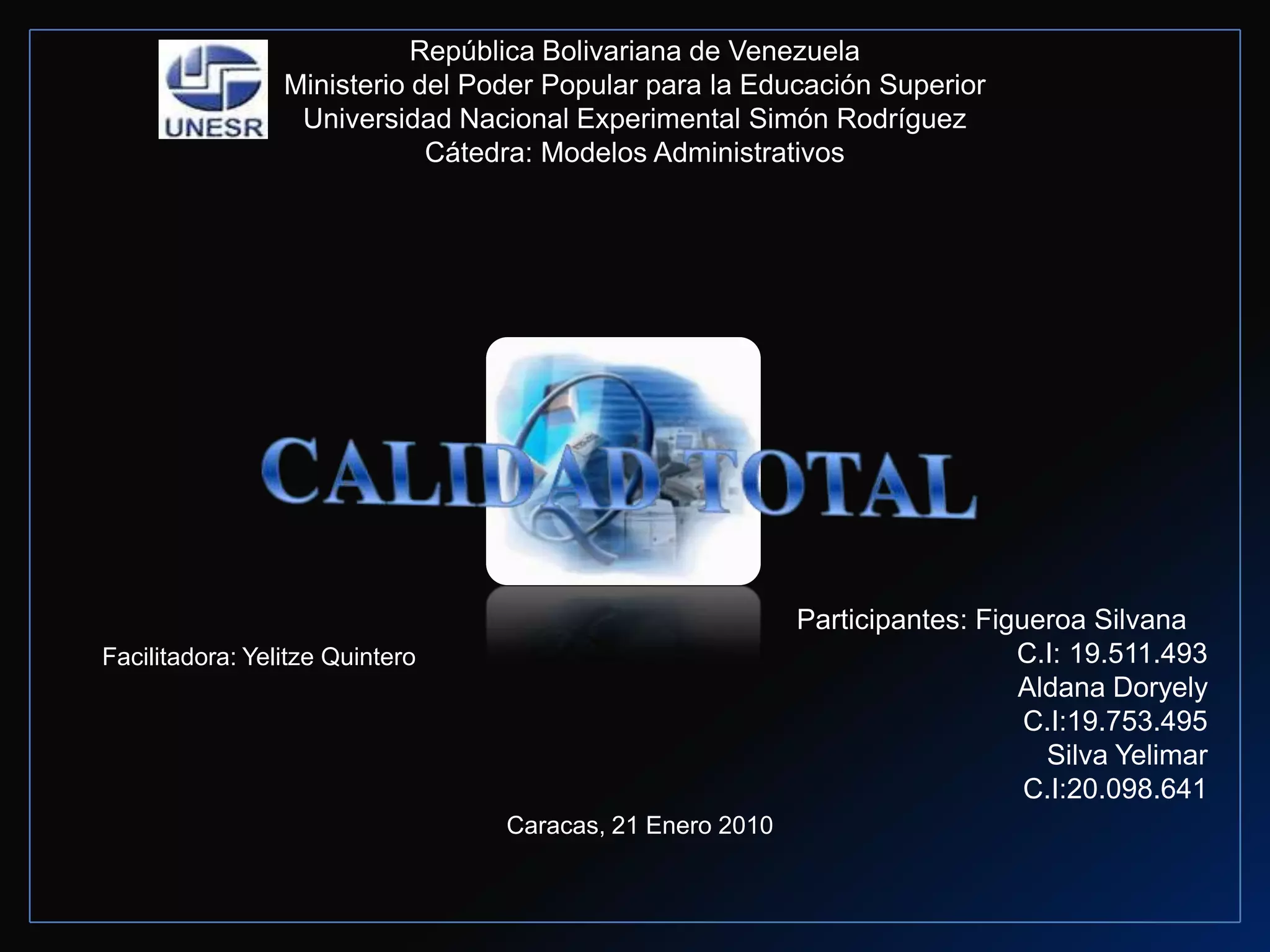 UNESR

República Bolivariana de Venezuela
Ministerio del Poder Popular para la Educación Superior
Universidad Nacional Experimental Simón Rodríguez
Cátedra: Modelos Administrativos

CALIDAD TOTAL

Facilitadora: Yelitze Quintero

Participantes: Figueroa Silvana
C.I: 19.511.493
Aldana Doryely
C.I:19.753.495
Silva Yelimar
C.I:20.098.641

Caracas, 21 Enero 2010